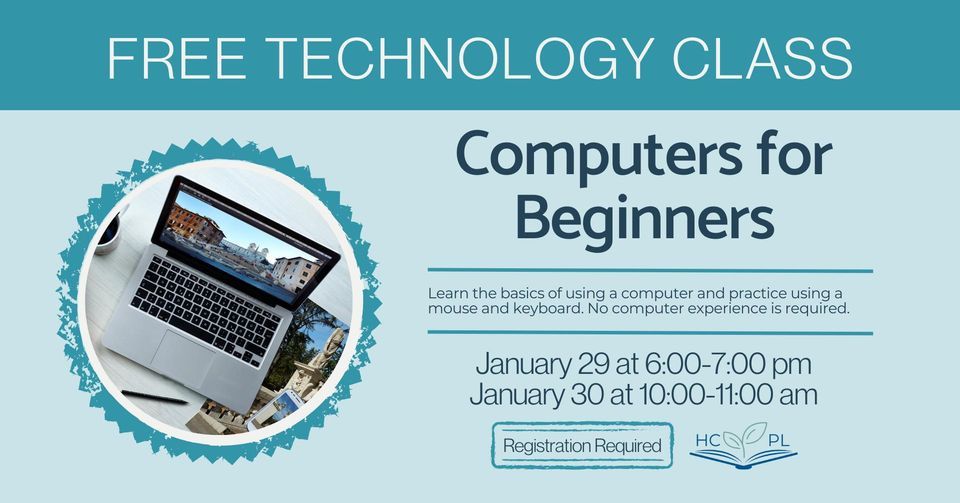 FREE TECHNOLOGY CLASS

Computers for Beginners

Learn the basics of using a computer and practice using a mouse and keyboard. No computer experience is required.

January 29 at 6:00-7:00 pm
January 30 at 10:00-11:00 am

Registration Required

HC PL